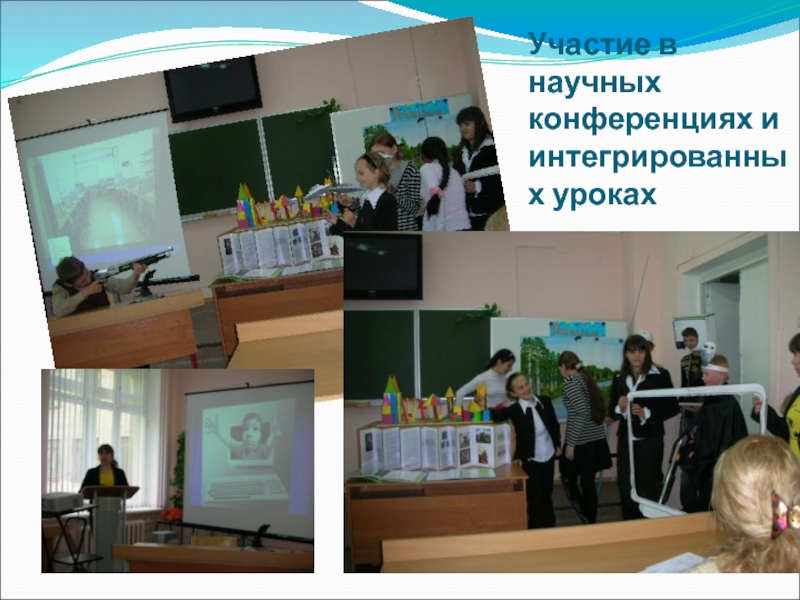 Участие в научных конференциях и интегрированных уроках